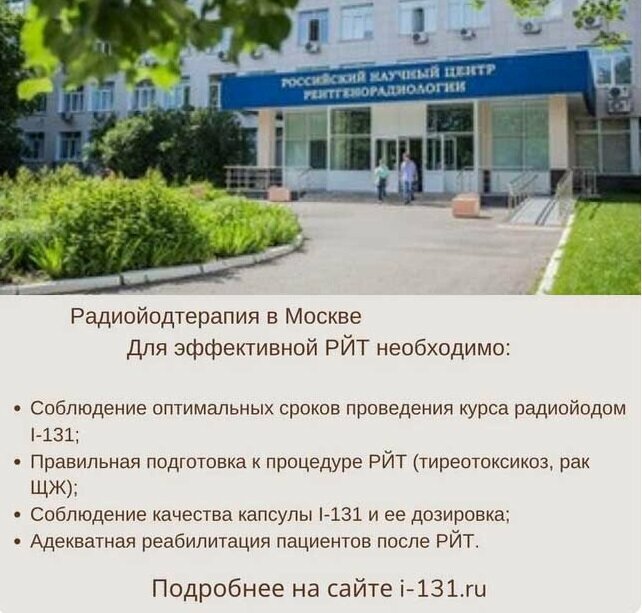 РОССИЙСКИЙ НАУЧНЫЙ ЦЕНТР РЕНТГЕНОРАДИОЛОГИИ

Радиойодтерапия в Москве
Для эффективной РЙТ необходимо:

• Соблюдение оптимальных сроков проведения курса радиойодом I-131;
• Правильная подготовка к процедуре РЙТ (тиреотоксикоз, рак ЩЖ);
• Соблюдение качества капсулы I-131 и ее дозировка;
• Адекватная реабилитация пациентов после РЙТ.

Подробнее на сайте i-131.ru